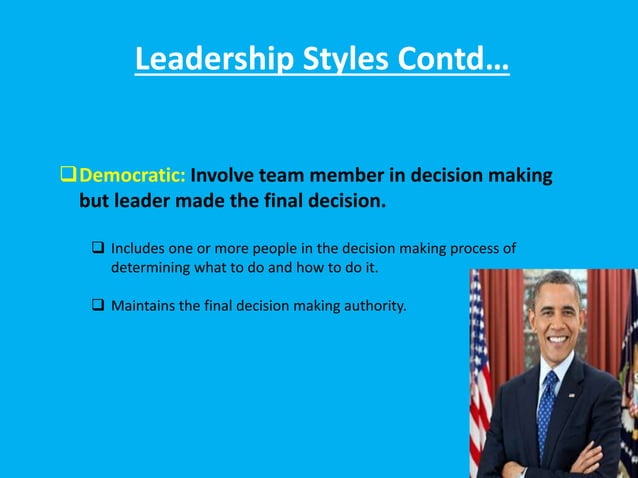 Leadership Styles Contd…

❑ Democratic: Involve team member in decision making but leader made the final decision.

❑ Includes one or more people in the decision making process of determining what to do and how to do it.

❑ Maintains the final decision making authority.